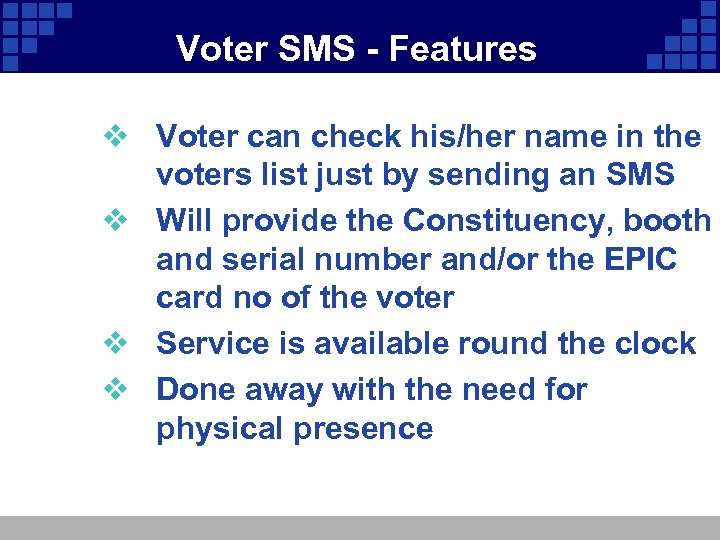 Voter SMS - Features

❖ Voter can check his/her name in the voters list just by sending an SMS

❖ Will provide the Constituency, booth and serial number and/or the EPIC card no of the voter

❖ Service is available round the clock

❖ Done away with the need for physical presence